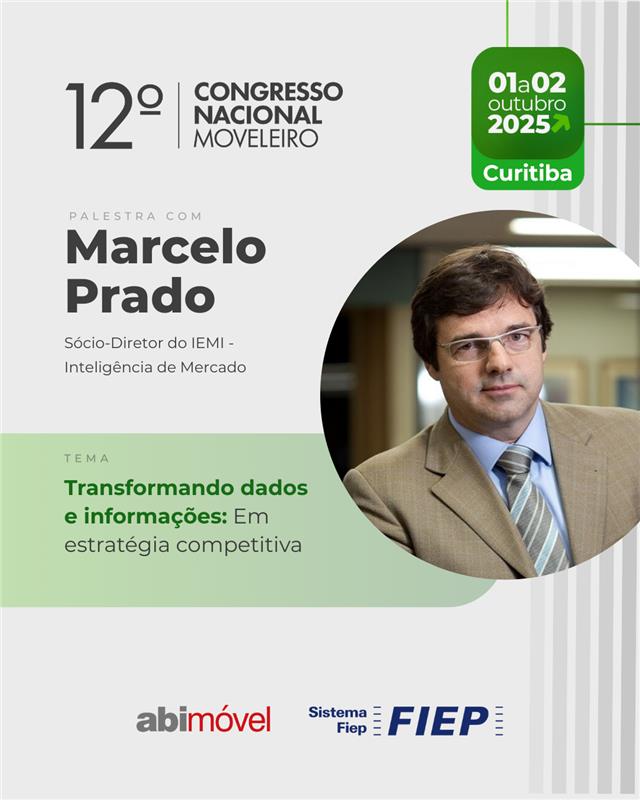 12º CONGRESSO NACIONAL MOVELEIRO

01a02 outubro 2025

Curitiba

PALESTRA COM

Marcelo Prado

Sócio-Diretor do IEMI - Inteligência de Mercado

TEMA

Transformando dados e informações: Em estratégia competitiva

abimóvel

Sistema Fiep FIEP